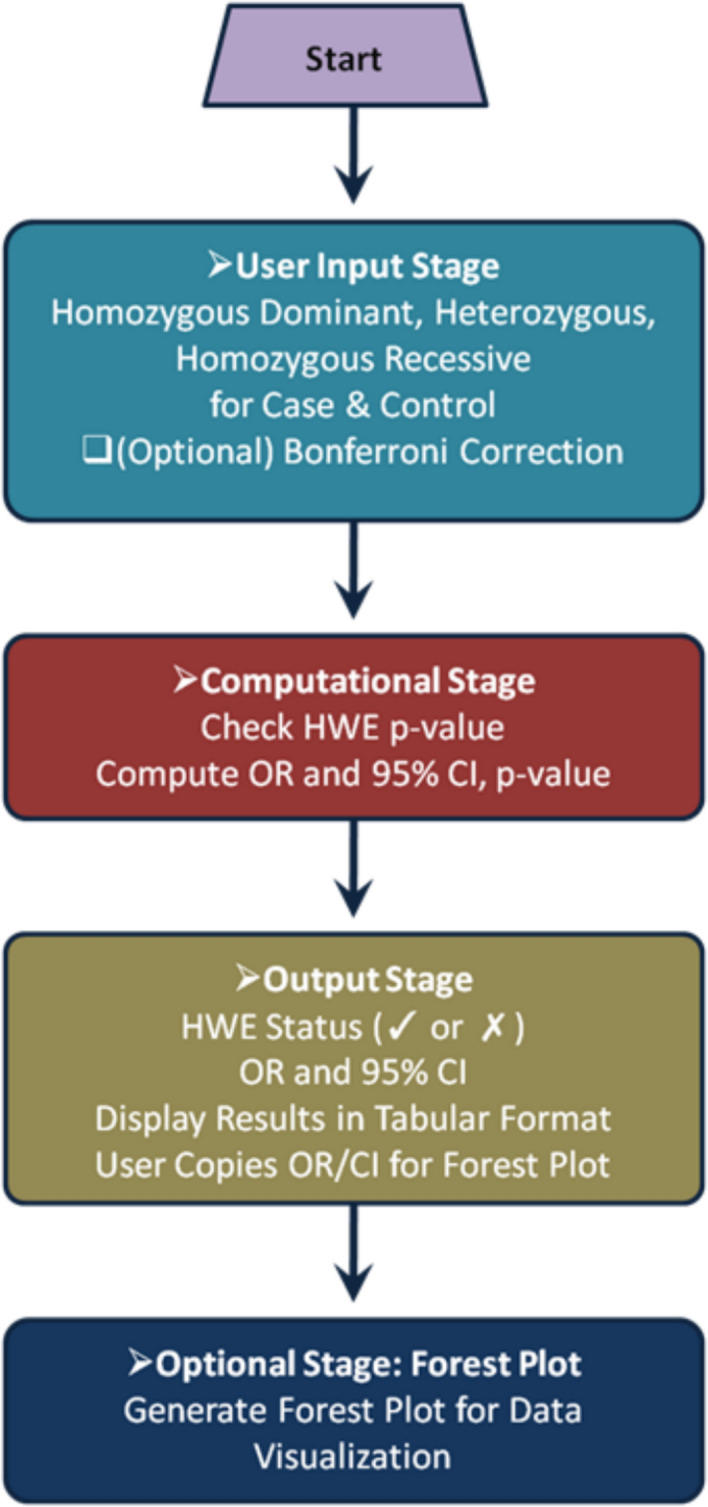 Start

➢User Input Stage
Homozygous Dominant, Heterozygous, Homozygous Recessive for Case & Control
❑(Optional) Bonferroni Correction

➢Computational Stage
Check HWE p-value
Compute OR and 95% CI, p-value

➢Output Stage
HWE Status (✓ or ✗)
OR and 95% CI
Display Results in Tabular Format
User Copies OR/CI for Forest Plot

➢Optional Stage: Forest Plot
Generate Forest Plot for Data Visualization